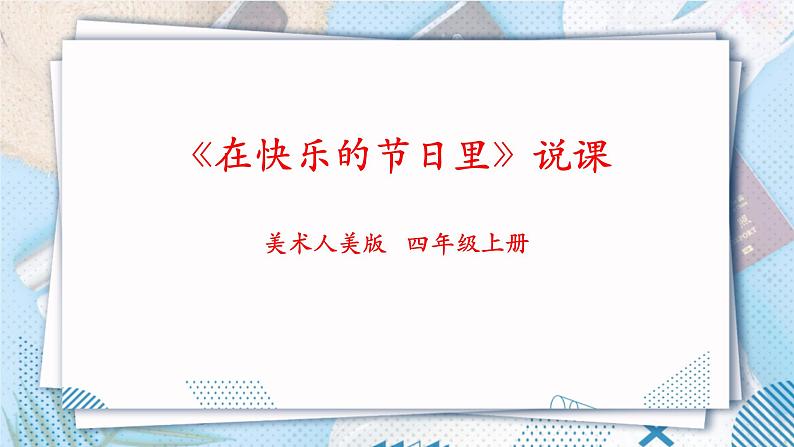 《在快乐的节日里》说课

美术人美版 四年级上册